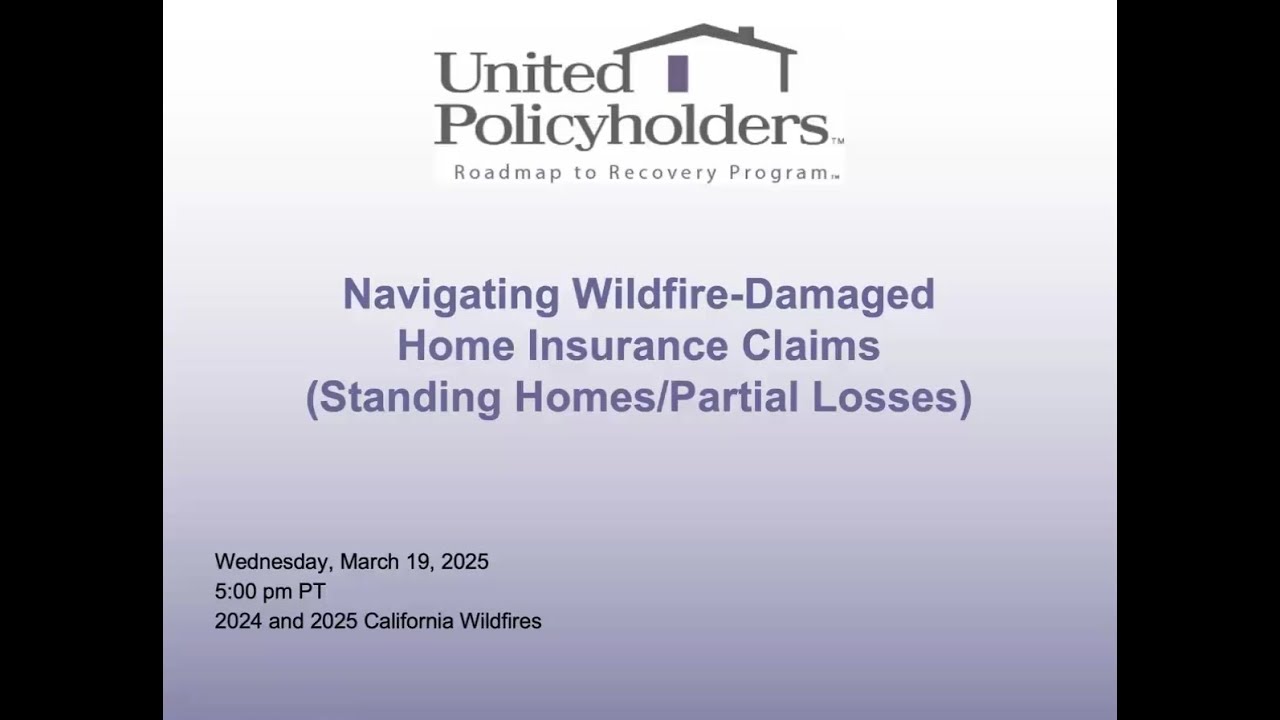 United Policyholders™
Roadmap to Recovery Program™

Navigating Wildfire-Damaged Home Insurance Claims (Standing Homes/Partial Losses)

Wednesday, March 19, 2025
5:00 pm PT
2024 and 2025 California Wildfires